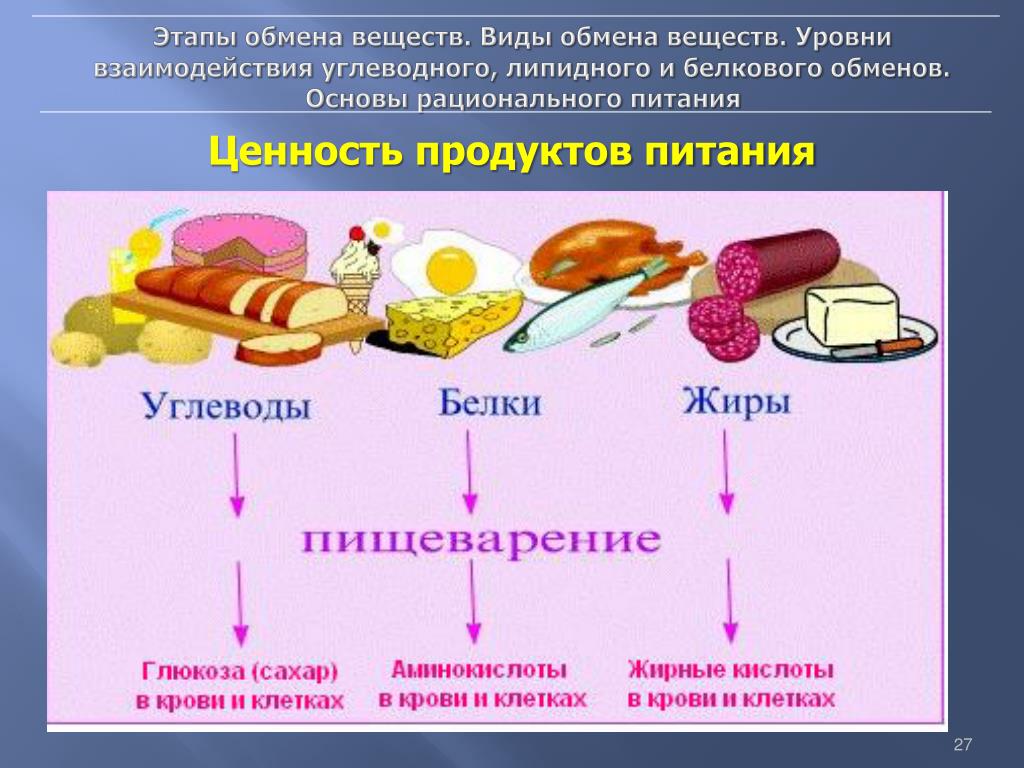 Этапы обмена веществ. Виды обмена веществ. Уровни взаимодействия углеводного, липидного и белкового обменов. Основы рационального питания

Ценность продуктов питания

Углеводы

Белки

Жиры

пищеварение

Глюкоза (сахар) в крови и клетках

Аминокислоты в крови и клетках

Жирные кислоты в крови и клетках

27